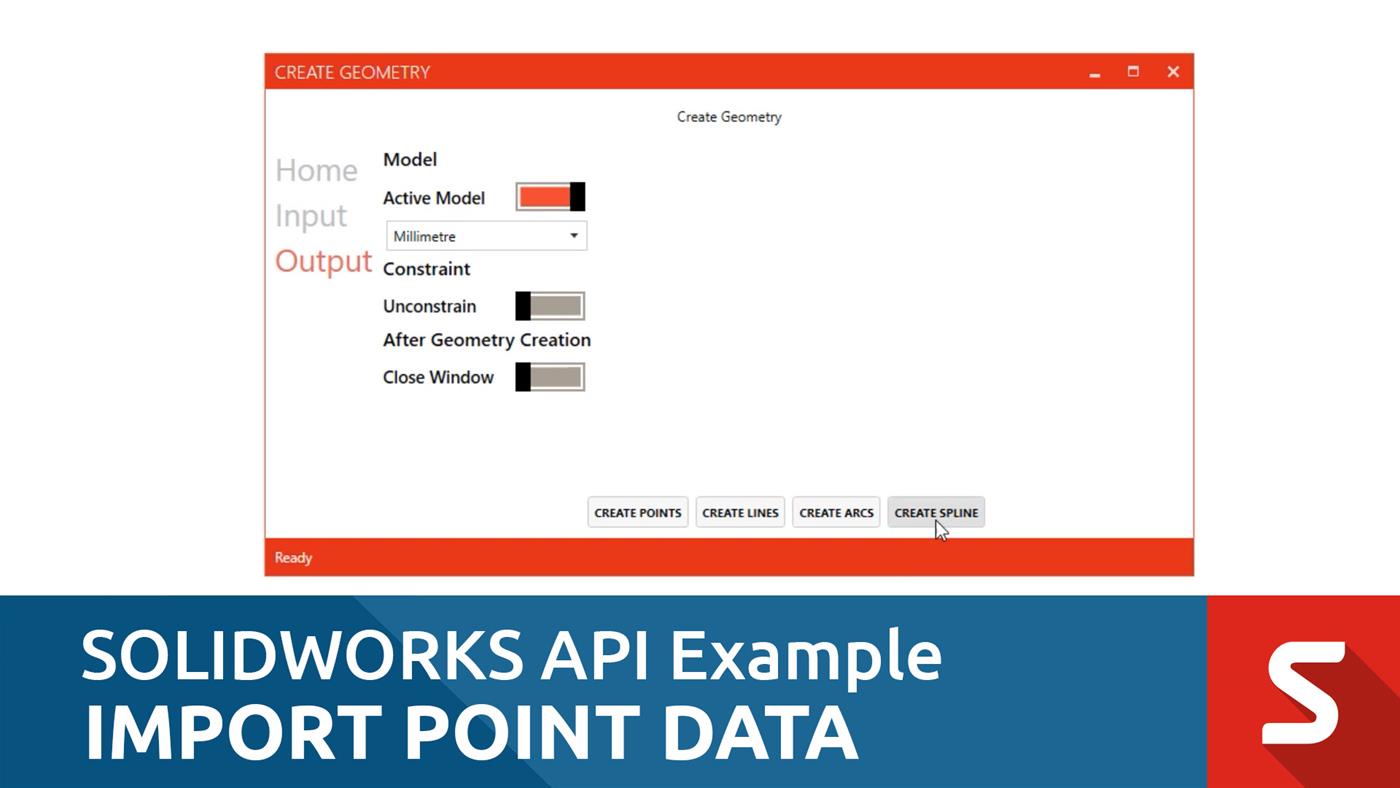 CREATE GEOMETRY

Create Geometry

Home
Input
Output

Model
Active Model
Millimetre
Constraint
Unconstrain
After Geometry Creation
Close Window

CREATE POINTS
CREATE LINES
CREATE ARCS
CREATE SPLINE

Ready

SOLIDWORKS API Example
IMPORT POINT DATA

S